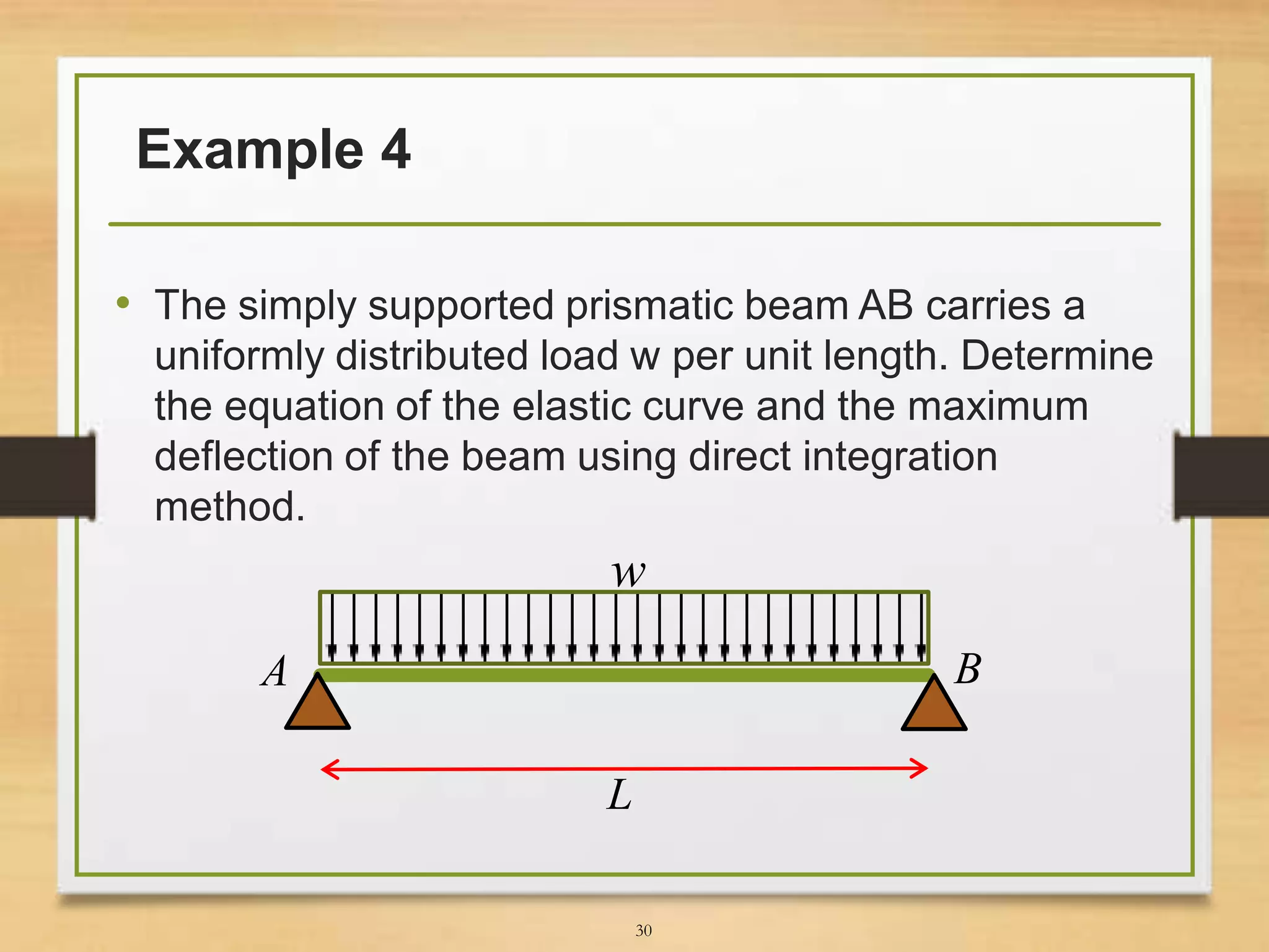 Example 4

• The simply supported prismatic beam AB carries a uniformly distributed load w per unit length. Determine the equation of the elastic curve and the maximum deflection of the beam using direct integration method.

$w$

$A$

$B$

$L$

30